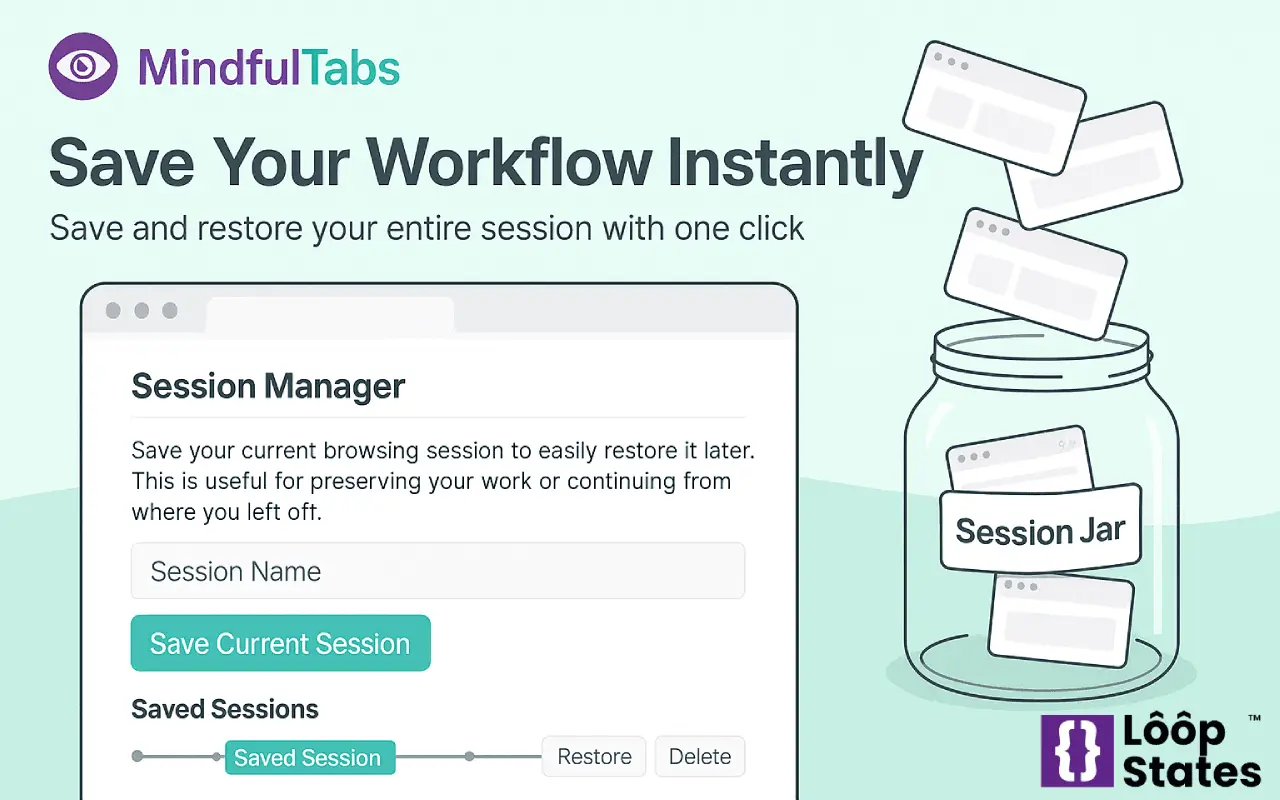 MindfulTabs

Save Your Workflow Instantly

Save and restore your entire session with one click

Session Manager

Save your current browsing session to easily restore it later. This is useful for preserving your work or continuing from where you left off.

Session Name

Save Current Session

Saved Sessions

Saved Session

Restore

Delete

Session Jar

{} Lôôp States ™